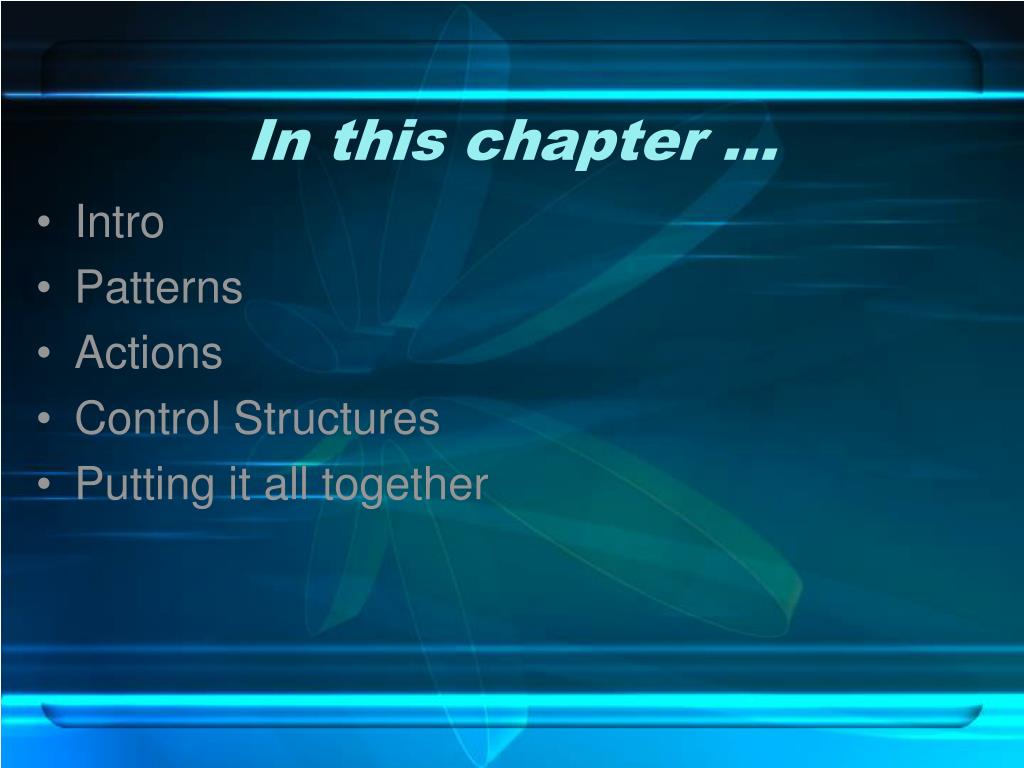 In this chapter …

• Intro
• Patterns
• Actions
• Control Structures
• Putting it all together